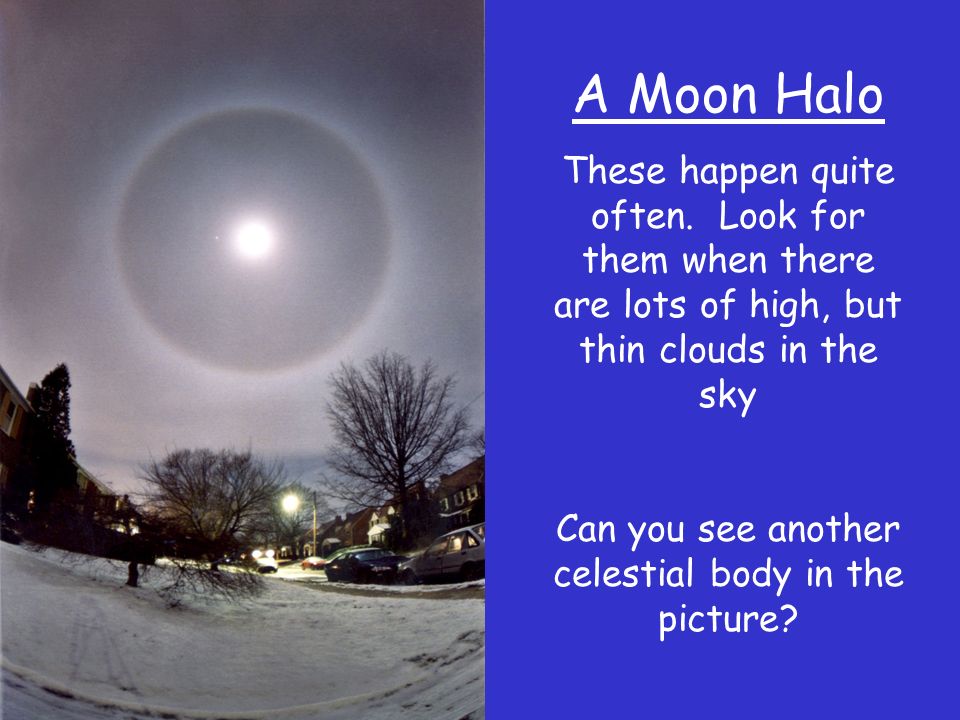 A Moon Halo

These happen quite often.  Look for them when there are lots of high, but thin clouds in the sky

Can you see another celestial body in the picture?